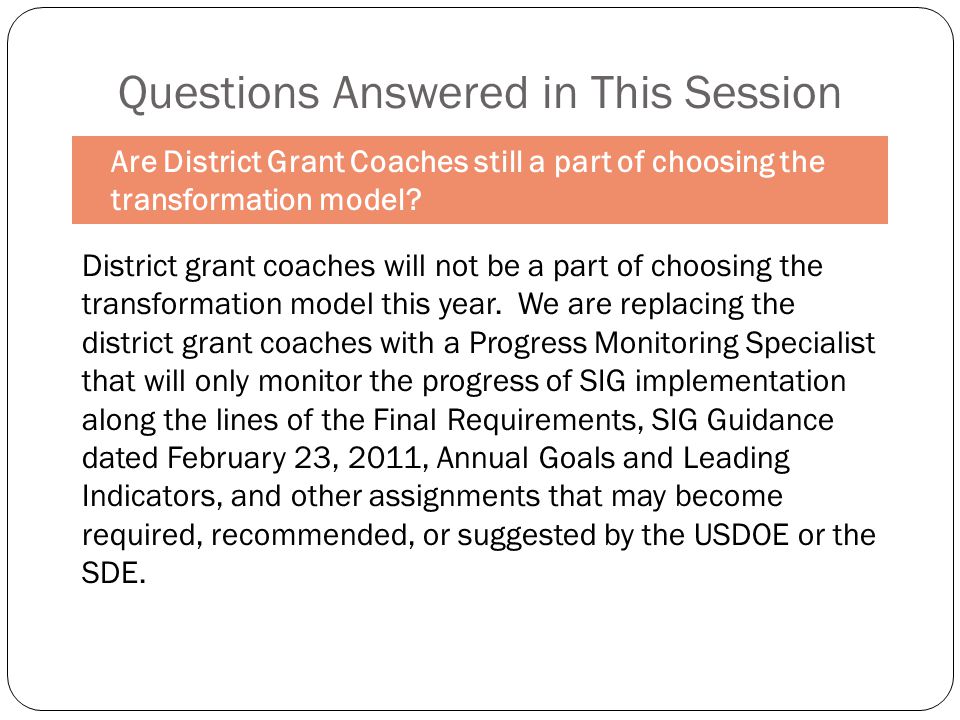 Questions Answered in This Session

Are District Grant Coaches still a part of choosing the transformation model?

District grant coaches will not be a part of choosing the transformation model this year. We are replacing the district grant coaches with a Progress Monitoring Specialist that will only monitor the progress of SIG implementation along the lines of the Final Requirements, SIG Guidance dated February 23, 2011, Annual Goals and Leading Indicators, and other assignments that may become required, recommended, or suggested by the USDOE or the SDE.